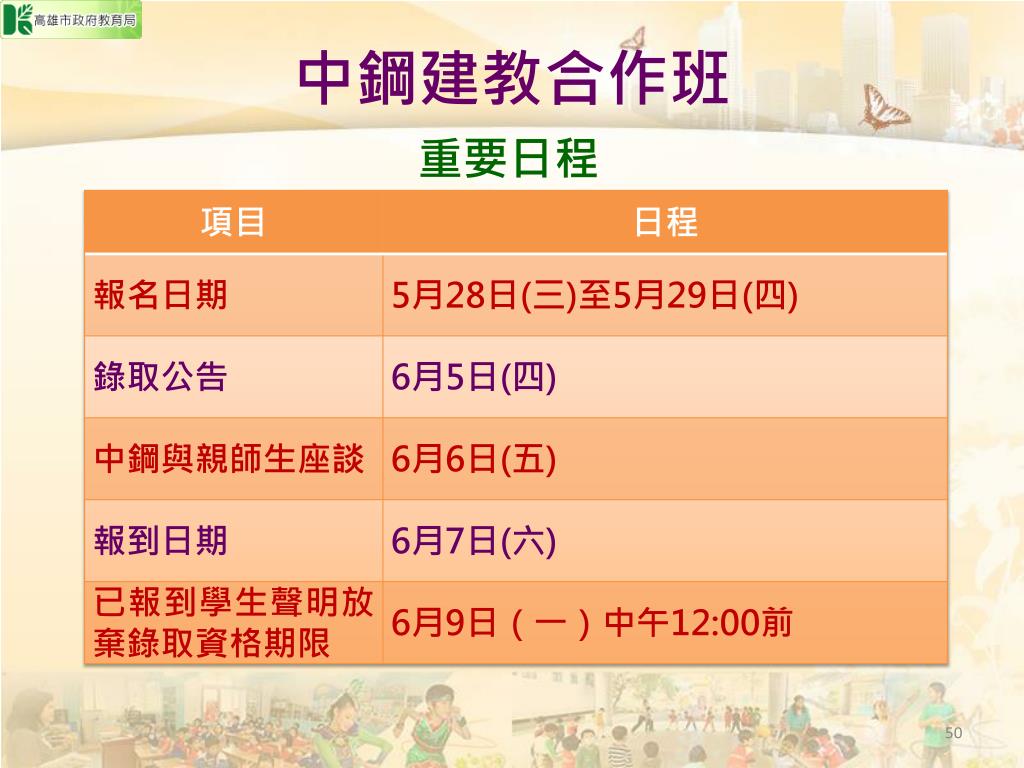 高雄市政府教育局

中鋼建教合作班

重要日程

| 項目 | 日程 |
|---|---|
| 報名日期 | 5月28日(三)至5月29日(四) |
| 錄取公告 | 6月5日(四) |
| 中鋼與親師生座談 | 6月6日(五) |
| 報到日期 | 6月7日(六) |
| 已報到學生聲明放棄錄取資格期限 | 6月9日（一）中午12:00前 |

50